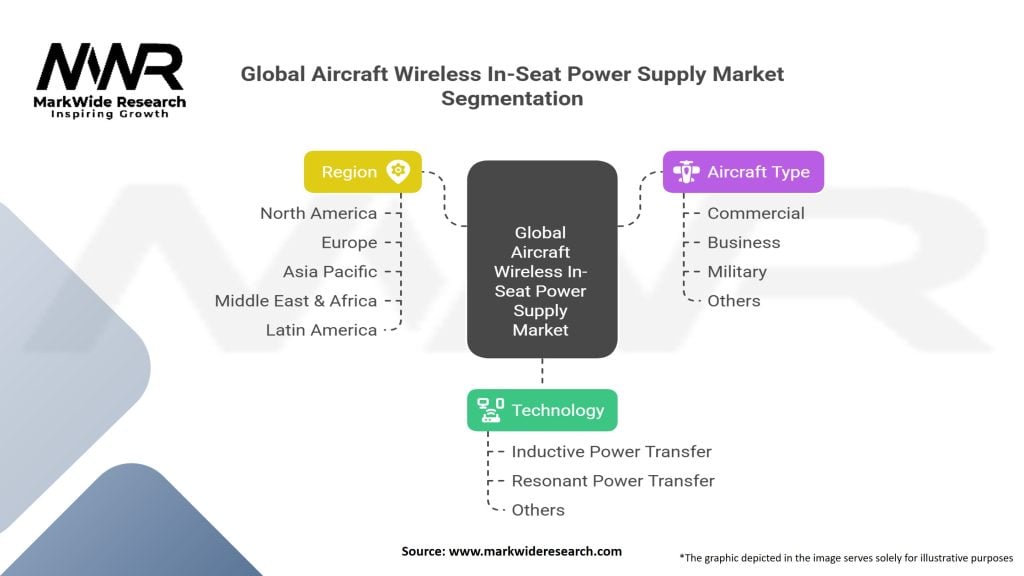 MWR
MarkWide Research
Inspiring Growth

Global Aircraft Wireless In-Seat Power Supply Market Segmentation

Region
North America
Europe
Asia Pacific
Middle East & Africa
Latin America

Global Aircraft Wireless In-Seat Power Supply Market

Aircraft Type
Commercial
Business
Military
Others

Technology
Inductive Power Transfer
Resonant Power Transfer
Others

Source: www.markwideresearch.com

*The graphic depicted in the image serves solely for illustrative purposes